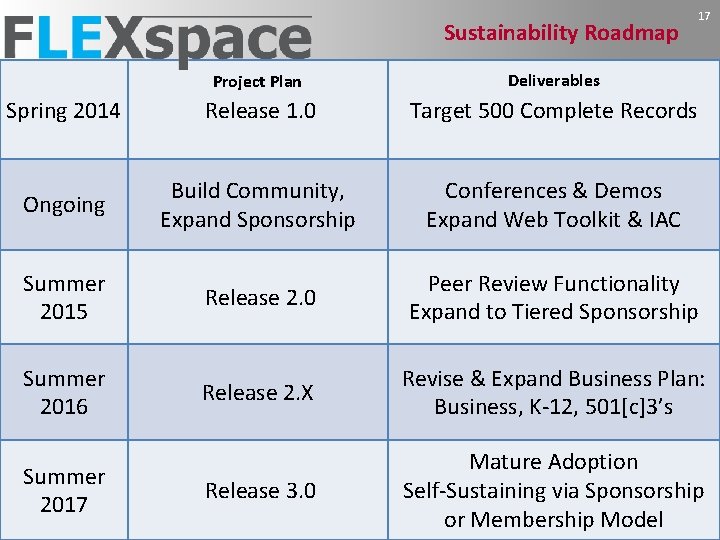 FLEXspace

Sustainability Roadmap

17

| | Project Plan | Deliverables |
|---|---|---|
| Spring 2014 | Release 1.0 | Target 500 Complete Records |
| Ongoing | Build Community, Expand Sponsorship | Conferences & Demos Expand Web Toolkit & IAC |
| Summer 2015 | Release 2.0 | Peer Review Functionality Expand to Tiered Sponsorship |
| Summer 2016 | Release 2.X | Revise & Expand Business Plan: Business, K-12, 501[c]3's |
| Summer 2017 | Release 3.0 | Mature Adoption Self-Sustaining via Sponsorship or Membership Model |